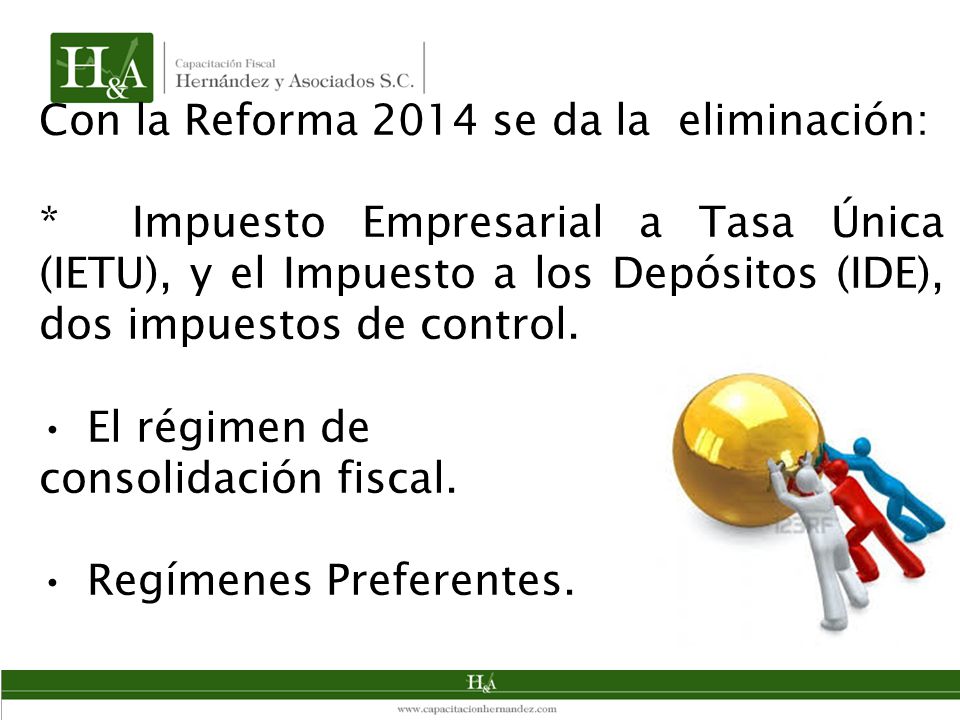 H&A
Capacitación Fiscal
Hernández y Asociados S.C.

Con la Reforma 2014 se da la eliminación:

* Impuesto Empresarial a Tasa Única (IETU), y el Impuesto a los Depósitos (IDE), dos impuestos de control.

• El régimen de consolidación fiscal.

• Regímenes Preferentes.

123RF

H&A
www.capacitacionhernandez.com